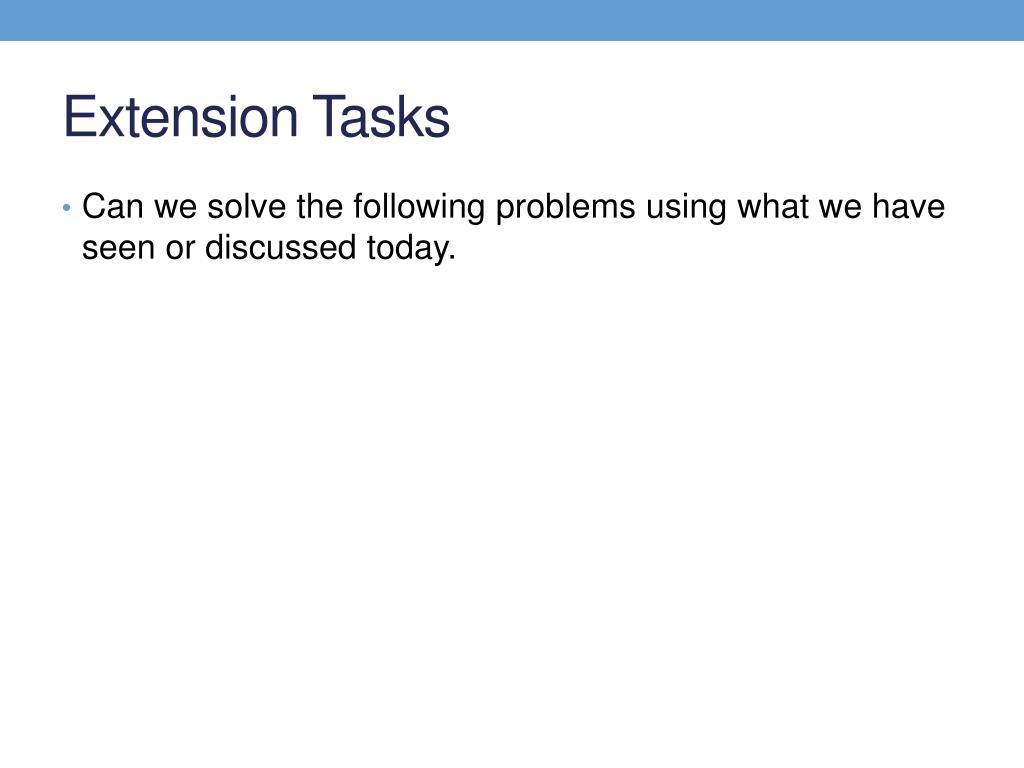 Extension Tasks

• Can we solve the following problems using what we have seen or discussed today.